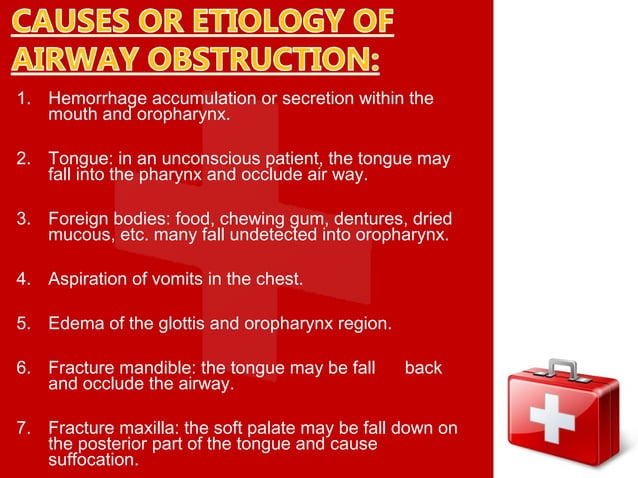 CAUSES OR ETIOLOGY OF AIRWAY OBSTRUCTION:

1. Hemorrhage accumulation or secretion within the mouth and oropharynx.

2. Tongue: in an unconscious patient, the tongue may fall into the pharynx and occlude air way.

3. Foreign bodies: food, chewing gum, dentures, dried mucous, etc. many fall undetected into oropharynx.

4. Aspiration of vomits in the chest.

5. Edema of the glottis and oropharynx region.

6. Fracture mandible: the tongue may be fall back and occlude the airway.

7. Fracture maxilla: the soft palate may be fall down on the posterior part of the tongue and cause suffocation.